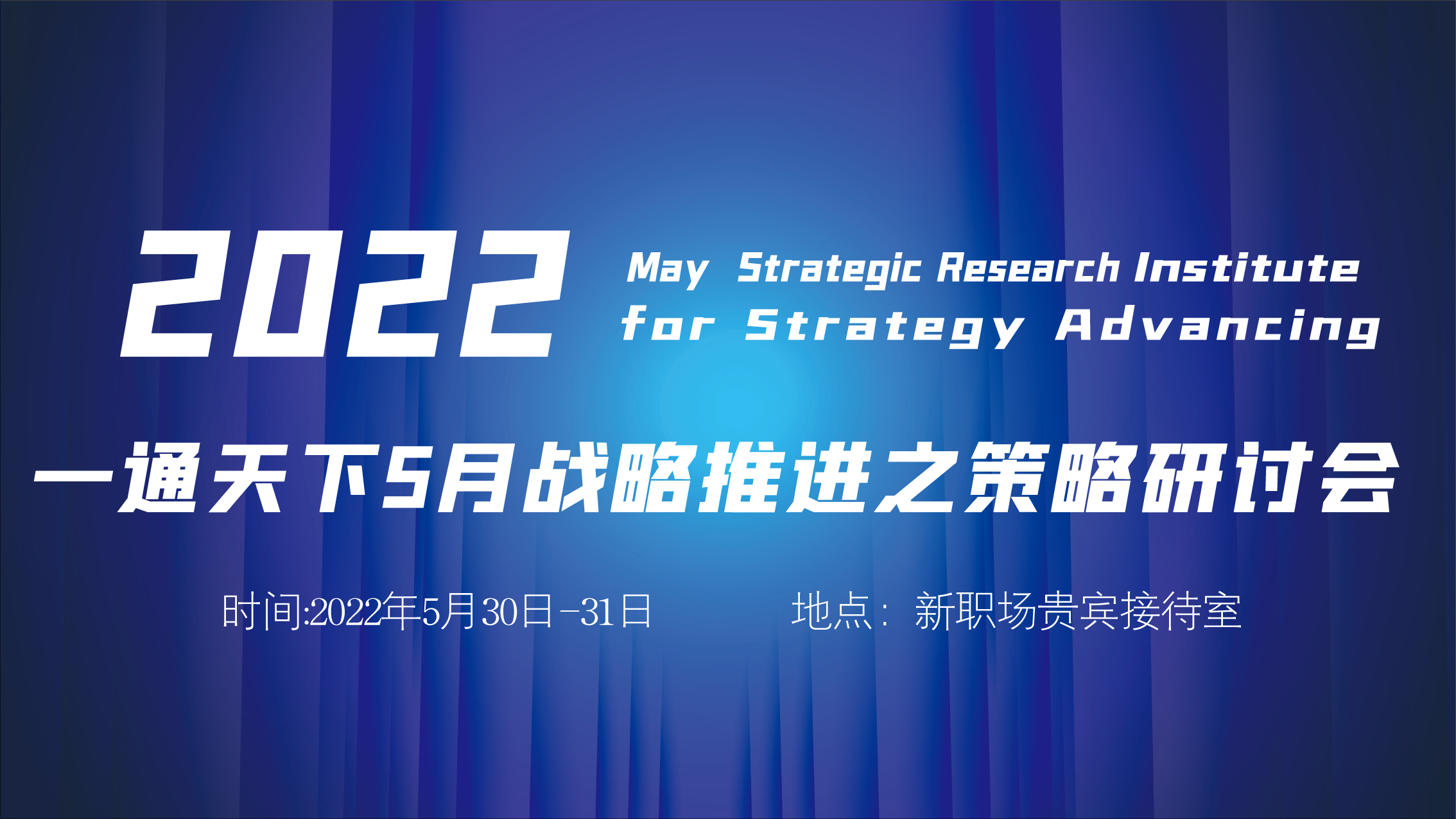 2022

May Strategic Research Institute for Strategy Advancing

一通天下5月战略推进之策略研讨会

时间:2022年5月30日-31日

地点：新职场贵宾接待室